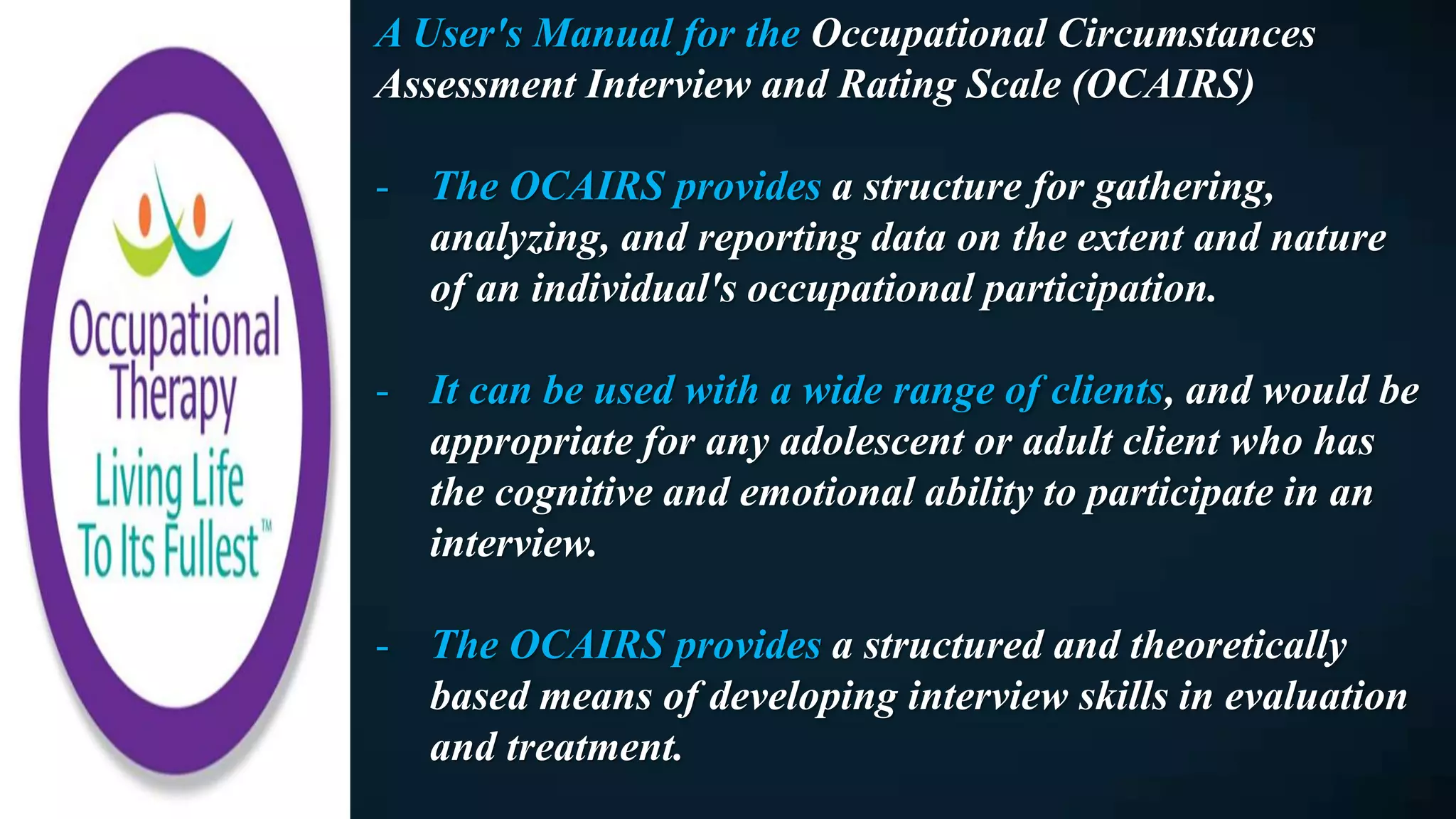 Occupational Therapy
Living Life To Its Fullest™

A User's Manual for the Occupational Circumstances Assessment Interview and Rating Scale (OCAIRS)

- The OCAIRS provides a structure for gathering, analyzing, and reporting data on the extent and nature of an individual's occupational participation.

- It can be used with a wide range of clients, and would be appropriate for any adolescent or adult client who has the cognitive and emotional ability to participate in an interview.

- The OCAIRS provides a structured and theoretically based means of developing interview skills in evaluation and treatment.